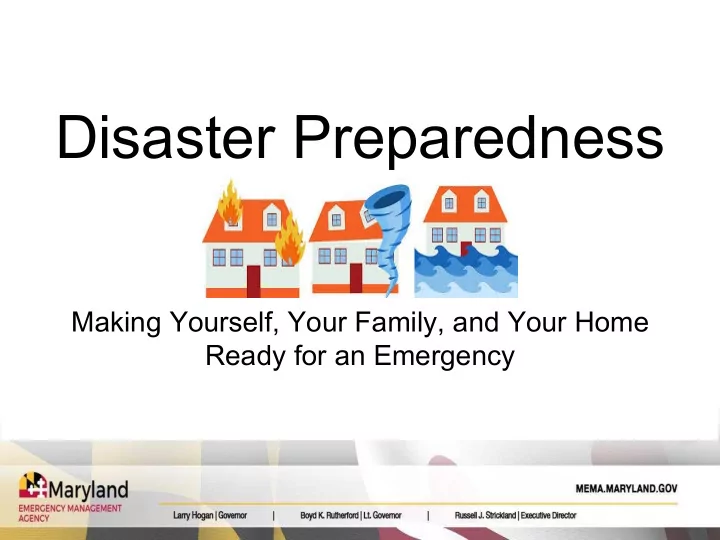 Disaster Preparedness

Making Yourself, Your Family, and Your Home Ready for an Emergency

Maryland
EMERGENCY MANAGEMENT AGENCY

MEMA.MARYLAND.GOV

Larry Hogan | Governor | Boyd K. Rutherford | Lt. Governor | Russell J. Strickland | Executive Director